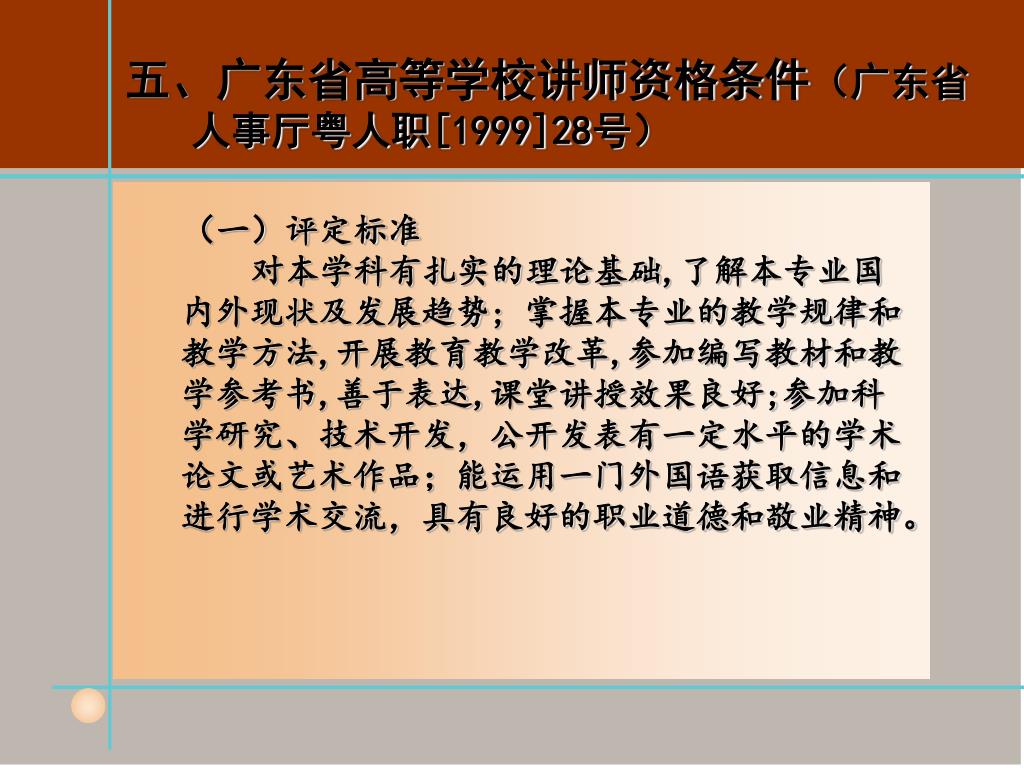 五、广东省高等学校讲师资格条件（广东省人事厅粤人职[1999]28号）

（一）评定标准

对本学科有扎实的理论基础,了解本专业国内外现状及发展趋势；掌握本专业的教学规律和教学方法,开展教育教学改革,参加编写教材和教学参考书,善于表达,课堂讲授效果良好;参加科学研究、技术开发，公开发表有一定水平的学术论文或艺术作品；能运用一门外国语获取信息和进行学术交流，具有良好的职业道德和敬业精神。